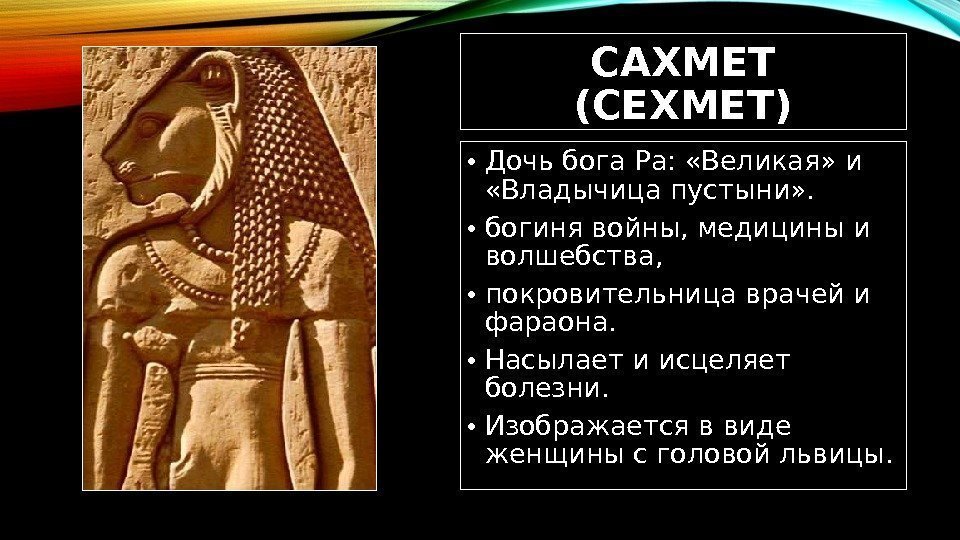 САХМЕТ (СЕХМЕТ)

• Дочь бога Ра: «Великая» и «Владычица пустыни».
• богиня войны, медицины и волшебства,
• покровительница врачей и фараона.
• Насылает и исцеляет болезни.
• Изображается в виде женщины с головой львицы.